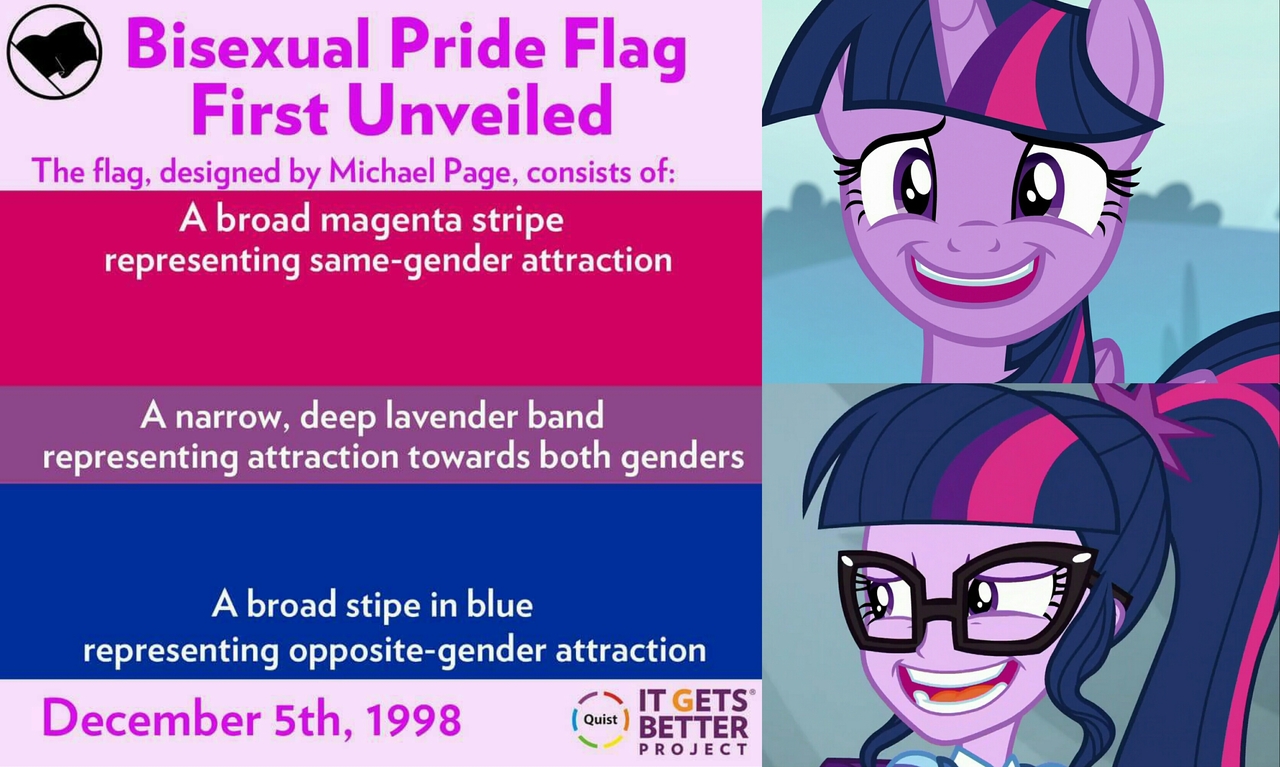 Bisexual Pride Flag First Unveiled

The flag, designed by Michael Page, consists of:

A broad magenta stripe representing same-gender attraction

A narrow, deep lavender band representing attraction towards both genders

A broad stipe in blue representing opposite-gender attraction

December 5th, 1998

Quist

IT GETS BETTER PROJECT